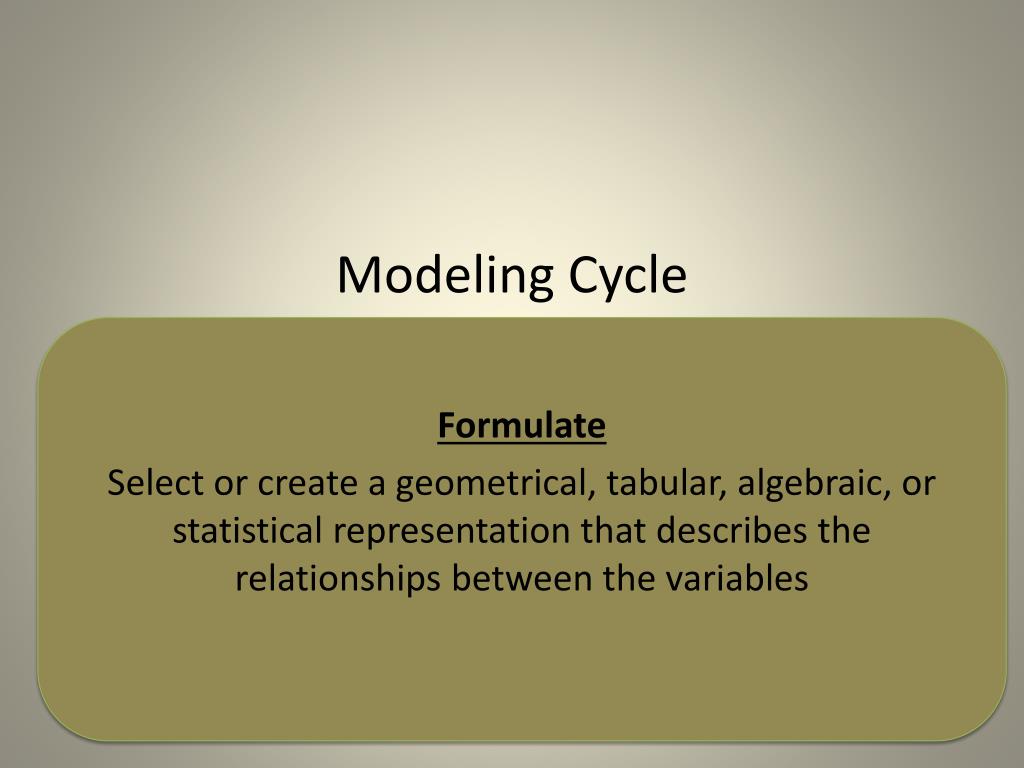 Modeling Cycle

Formulate

Select or create a geometrical, tabular, algebraic, or statistical representation that describes the relationships between the variables